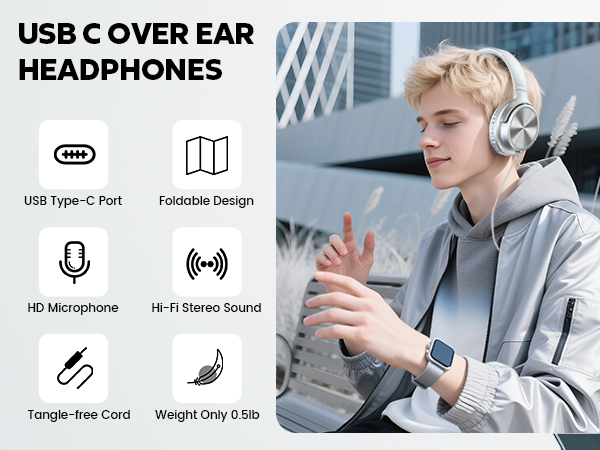 USB C OVER EAR HEADPHONES

USB Type-C Port

Foldable Design

HD Microphone

Hi-Fi Stereo Sound

Tangle-free Cord

Weight Only 0.5lb